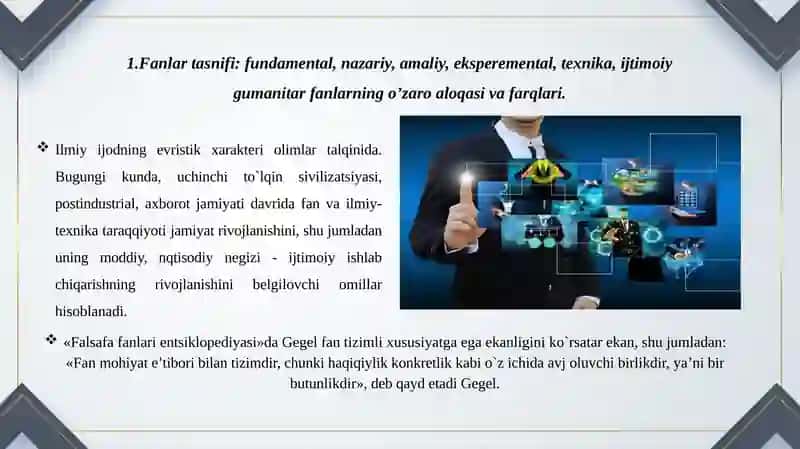 1.Fanlar tasnifi: fundamental, nazariy, amaliy, eksperemental, texnika, ijtimoiy gumanitar fanlarning o'zaro aloqasi va farqlari.

❖ Ilmiy ijodning evristik xarakteri olimlar talqinida. Bugungi kunda, uchinchi to`lqin sivilizatsiyasi, postindustrial, axborot jamiyati davrida fan va ilmiy-texnika taraqqiyoti jamiyat rivojlanishini, shu jumladan uning moddiy, nqtisodiy negizi - ijtimoiy ishlab chiqarishning rivojlanishini belgilovchi omillar hisoblanadi.

❖ «Falsafa fanlari entsiklopediyasi»da Gegel fan tizimli xususiyatga ega ekanligini ko`rsatar ekan, shu jumladan: «Fan mohiyat e'tibori bilan tizimdir, chunki haqiqiylik konkretlik kabi o`z ichida avj oluvchi birlikdir, ya'ni bir butunlikdir», deb qayd etadi Gegel.